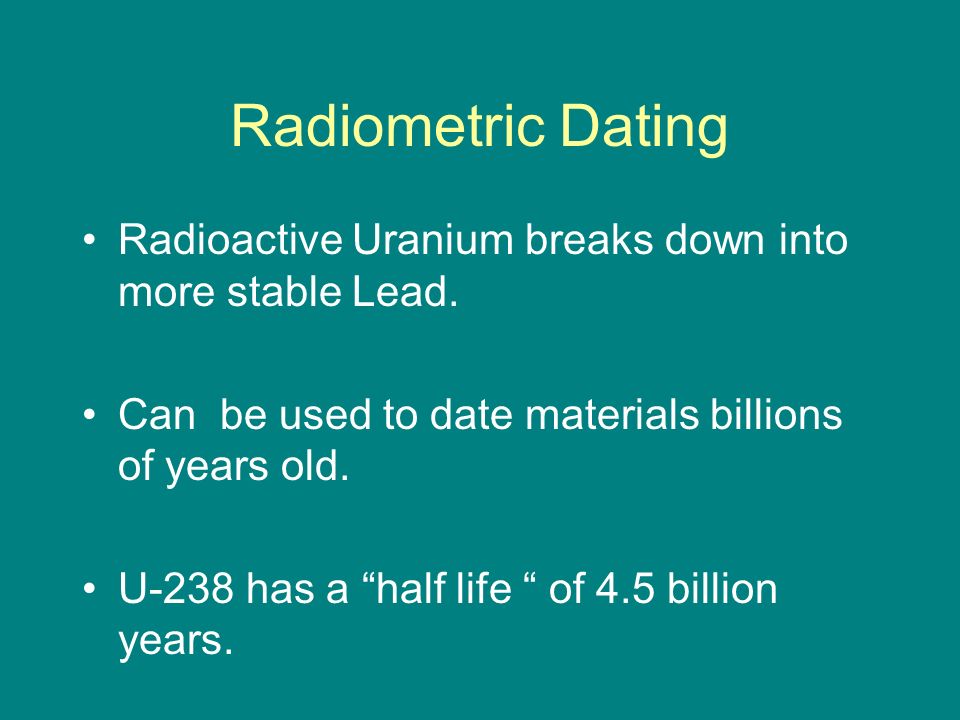 Radiometric Dating

• Radioactive Uranium breaks down into more stable Lead.

• Can be used to date materials billions of years old.

• U-238 has a “half life “ of 4.5 billion years.